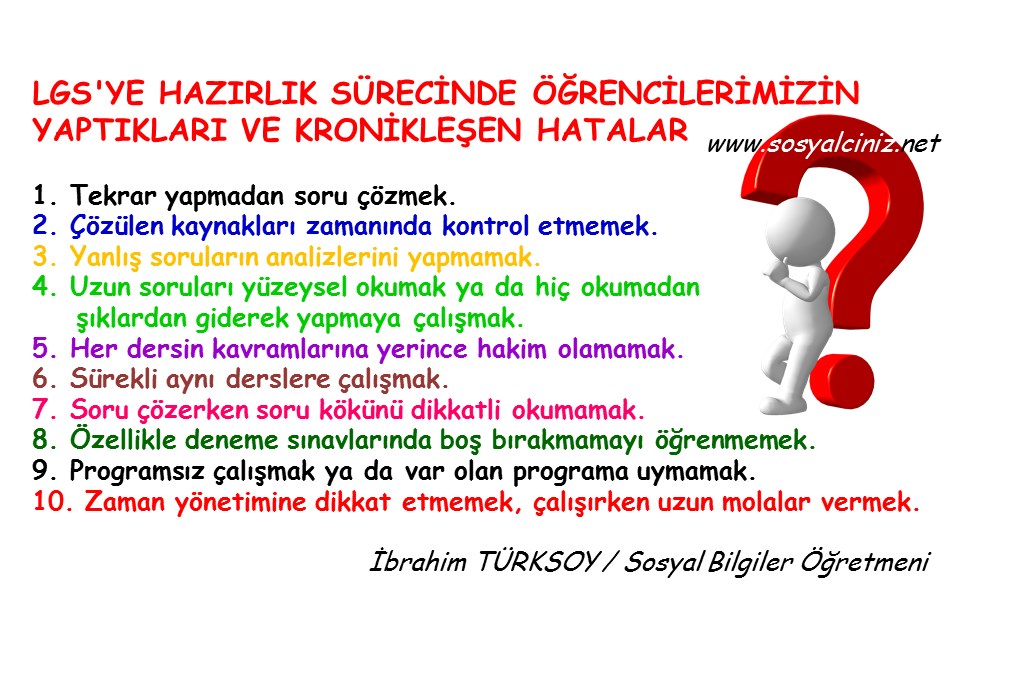 LGS'YE HAZIRLIK SÜRECİNDE ÖĞRENCİLERİMİZİN YAPTIKLARI VE KRONİKLEŞEN HATALAR

www.sosyalciniz.net

1. Tekrar yapmadan soru çözmek.
2. Çözülen kaynakları zamanında kontrol etmemek.
3. Yanlış soruların analizlerini yapmamak.
4. Uzun soruları yüzeysel okumak ya da hiç okumadan şıklardan giderek yapmaya çalışmak.
5. Her dersin kavramlarına yerince hakim olamamak.
6. Sürekli aynı derslere çalışmak.
7. Soru çözerken soru kökünü dikkatli okumamak.
8. Özellikle deneme sınavlarında boş bırakmamayı öğrenmemek.
9. Programsız çalışmak ya da var olan programa uymamak.
10. Zaman yönetimine dikkat etmemek, çalışırken uzun molalar vermek.

İbrahim TÜRKSOY / Sosyal Bilgiler Öğretmeni